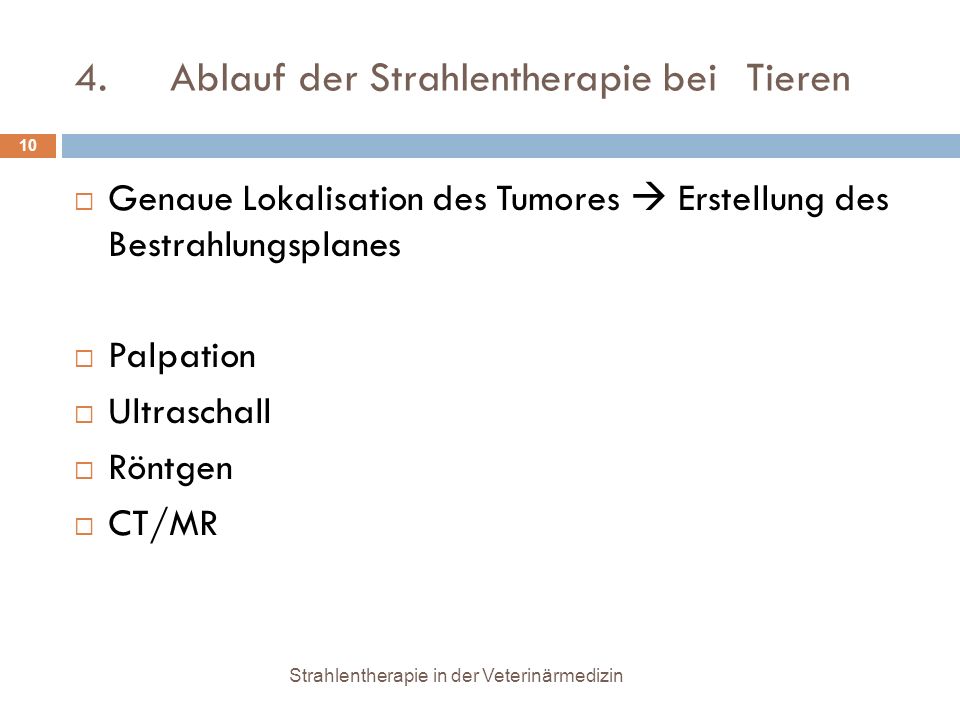 4. Ablauf der Strahlentherapie bei Tieren

10

□ Genaue Lokalisation des Tumores → Erstellung des Bestrahlungsplanes

□ Palpation
□ Ultraschall
□ Röntgen
□ CT/MR

Strahlentherapie in der Veterinärmedizin